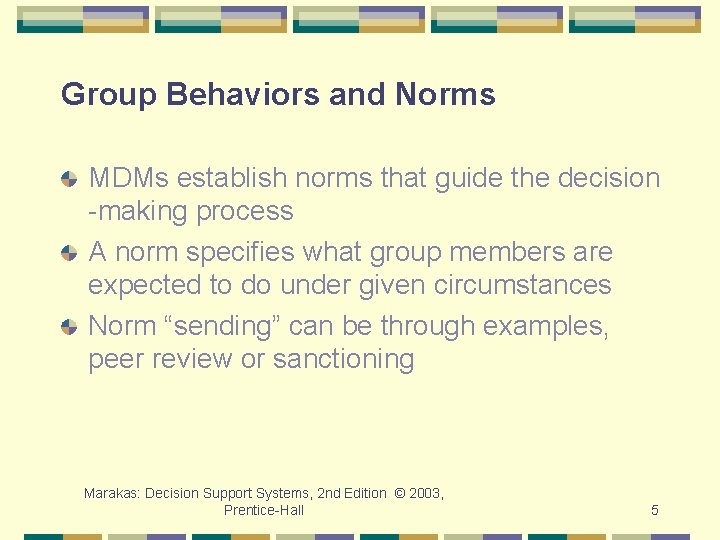 Group Behaviors and Norms

MDMs establish norms that guide the decision -making process

A norm specifies what group members are expected to do under given circumstances

Norm “sending” can be through examples, peer review or sanctioning

Marakas: Decision Support Systems, 2nd Edition © 2003, Prentice-Hall

5